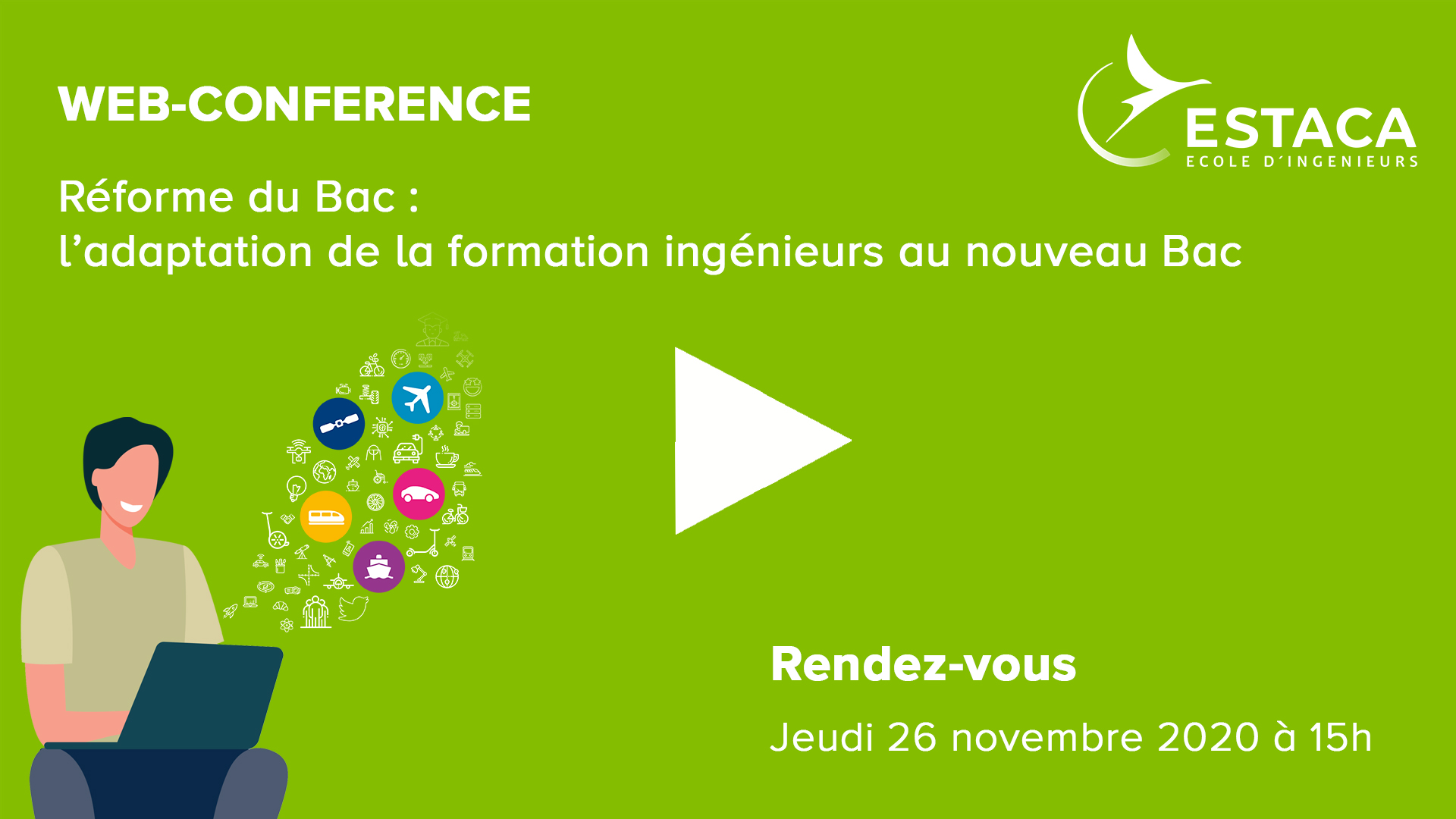 WEB-CONFERENCE

ESTACA
ECOLE D'INGENIEURS

Réforme du Bac :
l'adaptation de la formation ingénieurs au nouveau Bac

Rendez-vous

Jeudi 26 novembre 2020 à 15h